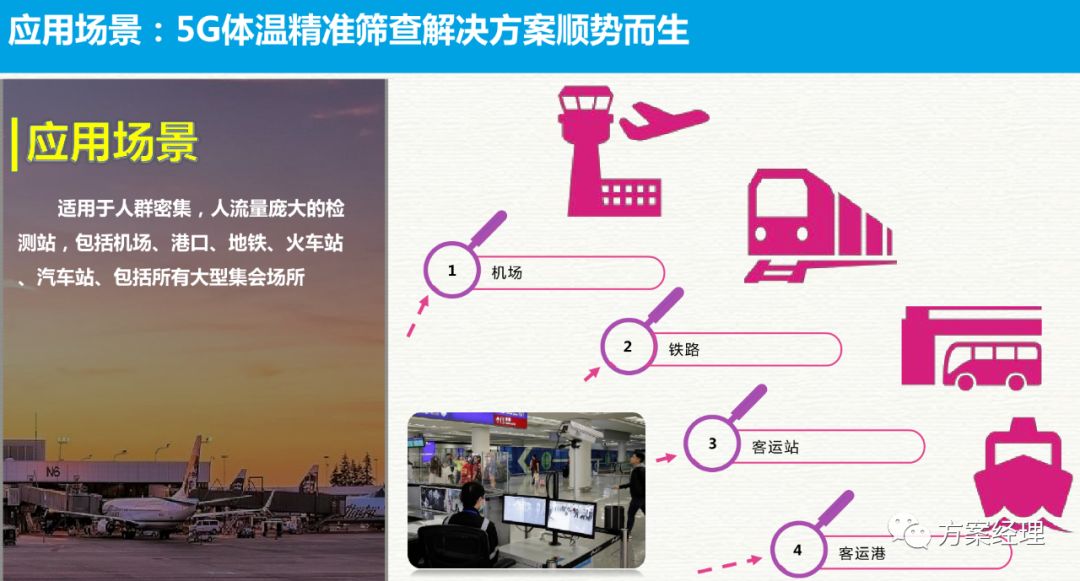 应用场景：5G体温精准筛查解决方案顺势而生

应用场景

适用于人群密集，人流量庞大的检测站，包括机场、港口、地铁、火车站、汽车站、包括所有大型集会场所

N6

1 机场

2 铁路

3 客运站

4 客运港

方案经理